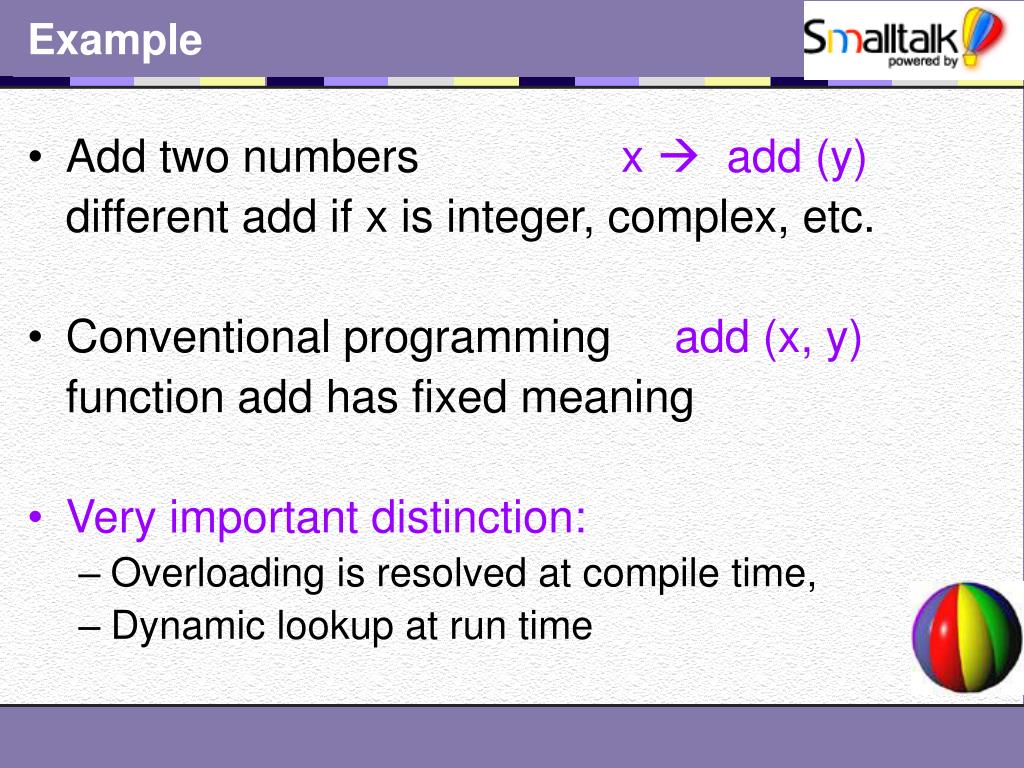 Example

Smalltalk
powered by

• Add two numbers x → add (y)
different add if x is integer, complex, etc.

• Conventional programming add (x, y)
function add has fixed meaning

• Very important distinction:
– Overloading is resolved at compile time,
– Dynamic lookup at run time